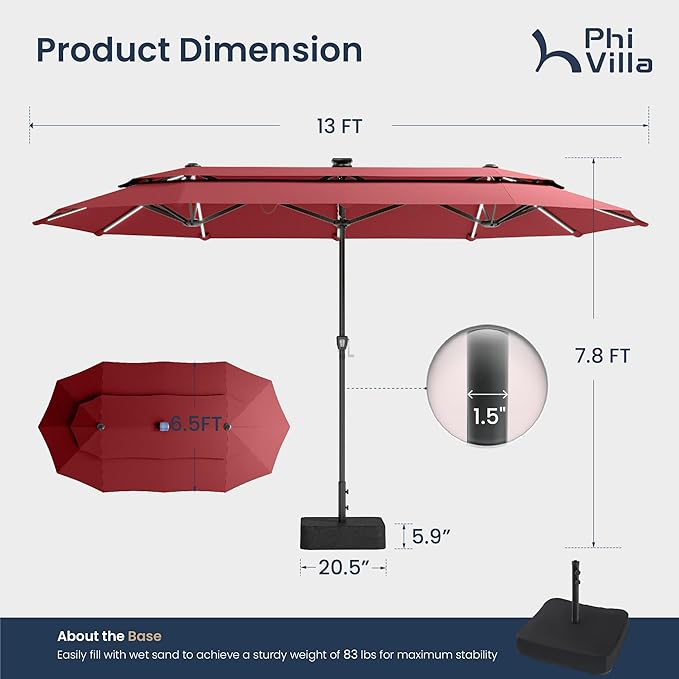 Product Dimension

Phi Villa

13 FT

7.8 FT

6.5FT

1.5"

5.9"

20.5"

About the Base

Easily fill with wet sand to achieve a sturdy weight of 83 lbs for maximum stability